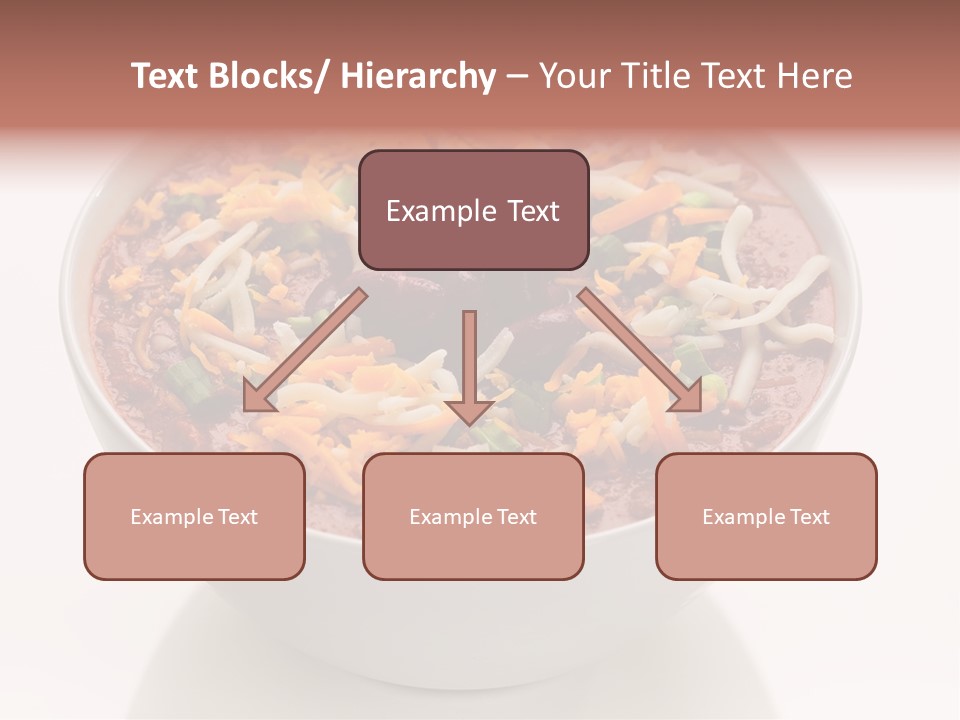 Text Blocks/ Hierarchy – Your Title Text Here

Example Text

Example Text

Example Text

Example Text